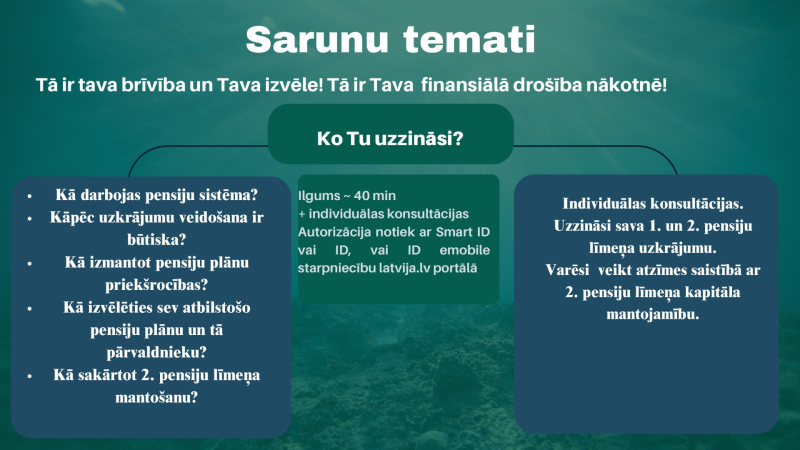 Sarunu temati

Tā ir tava brīvība un Tava izvēle! Tā ir Tava finansiālā drošība nākotnē!

Ko Tu uzzināsi?

• Kā darbojas pensiju sistēma?
• Kāpēc uzkrājumu veidošana ir būtiska?
• Kā izmantot pensiju plānu priekšrocības?
• Kā izvēlēties sev atbilstošo pensiju plānu un tā pārvaldnieku?
• Kā sakārtot 2. pensiju līmeņa mantošanu?

Ilgums ~ 40 min
+ individuālas konsultācijas
Autorizācija notiek ar Smart ID vai ID, vai ID emobile starpniecību latvija.lv portālā

Individuālas konsultācijas.
Uzzināsi sava 1. un 2. pensiju līmeņa uzkrājumu.
Varēsi veikt atzīmes saistībā ar 2. pensiju līmeņa kapitāla mantojamību.